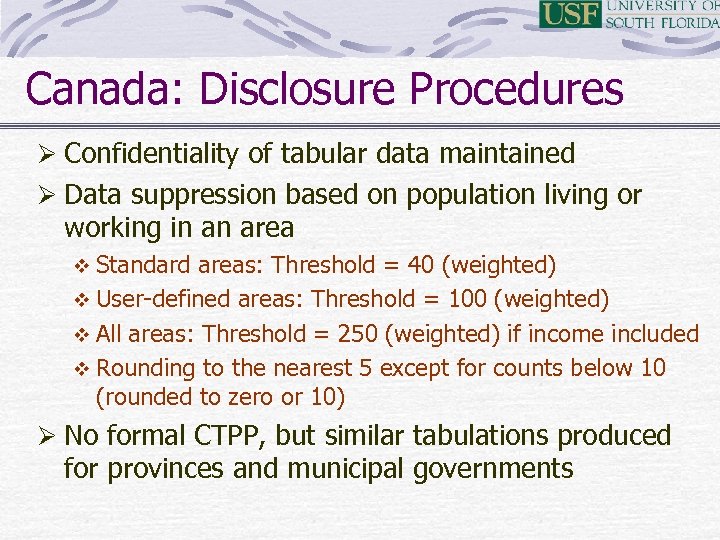 USF UNIVERSITY OF SOUTH FLORIDA

Canada: Disclosure Procedures

➢ Confidentiality of tabular data maintained
➢ Data suppression based on population living or working in an area
❖ Standard areas: Threshold = 40 (weighted)
❖ User-defined areas: Threshold = 100 (weighted)
❖ All areas: Threshold = 250 (weighted) if income included
❖ Rounding to the nearest 5 except for counts below 10 (rounded to zero or 10)
➢ No formal CTPP, but similar tabulations produced for provinces and municipal governments